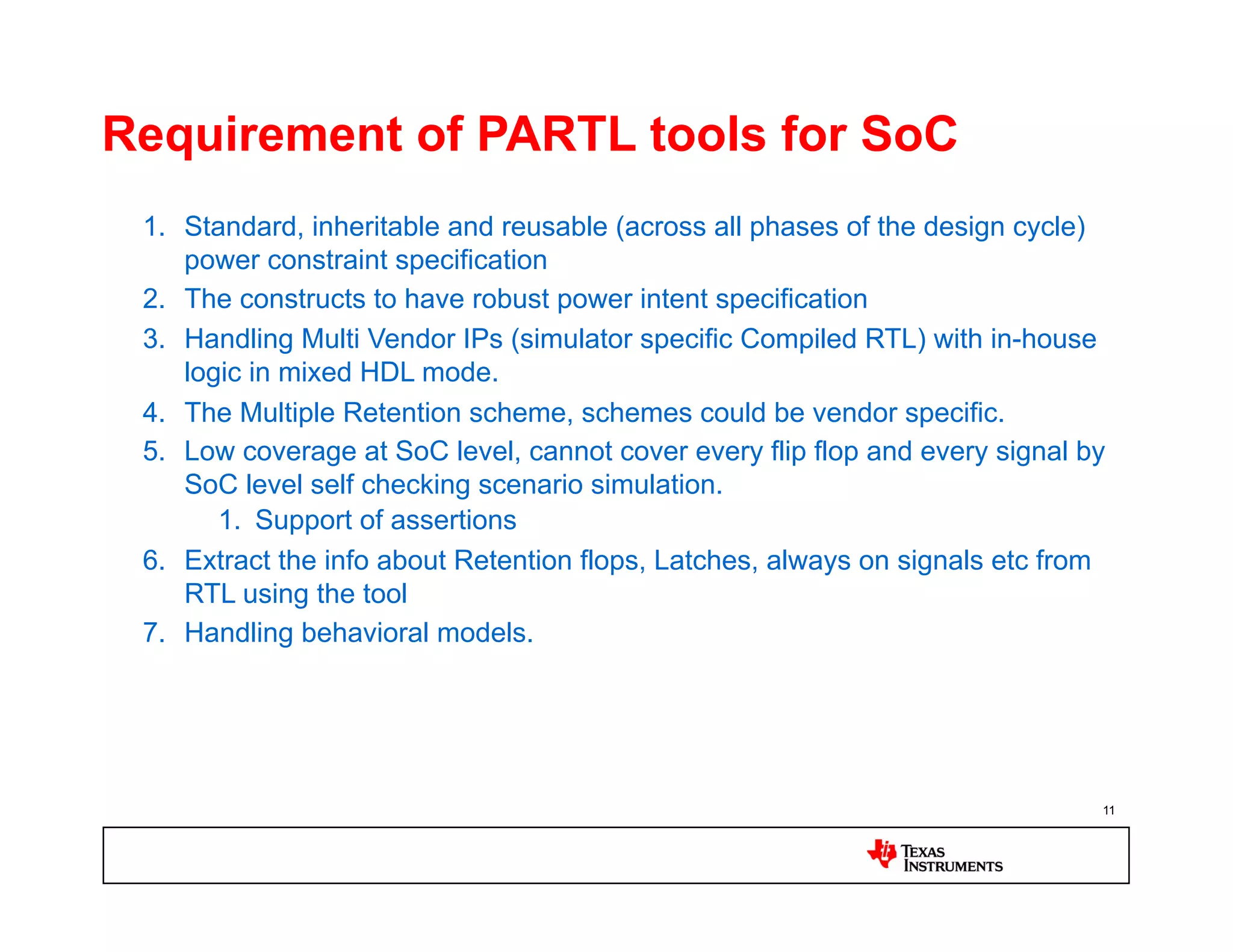 Requirement of PARTL tools for SoC

1. Standard, inheritable and reusable (across all phases of the design cycle) power constraint specification
2. The constructs to have robust power intent specification
3. Handling Multi Vendor IPs (simulator specific Compiled RTL) with in-house logic in mixed HDL mode.
4. The Multiple Retention scheme, schemes could be vendor specific.
5. Low coverage at SoC level, cannot cover every flip flop and every signal by SoC level self checking scenario simulation.
   1. Support of assertions
6. Extract the info about Retention flops, Latches, always on signals etc from RTL using the tool
7. Handling behavioral models.

11

TEXAS INSTRUMENTS